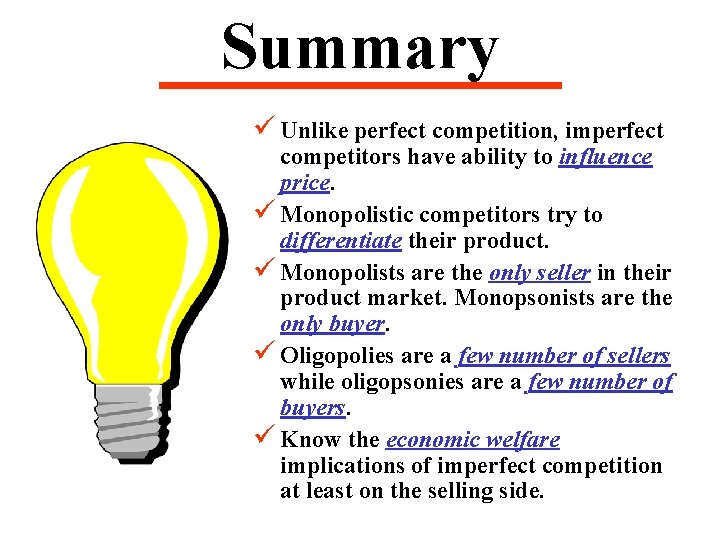 Summary

✓ Unlike perfect competition, imperfect competitors have ability to influence price.

✓ Monopolistic competitors try to differentiate their product.

✓ Monopolists are the only seller in their product market. Monopsonists are the only buyer.

✓ Oligopolies are a few number of sellers while oligopsonies are a few number of buyers.

✓ Know the economic welfare implications of imperfect competition at least on the selling side.